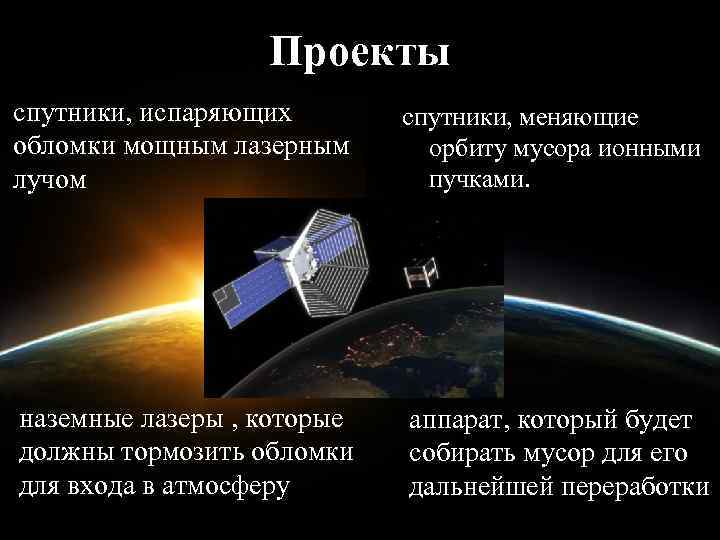 Проекты

спутники, испаряющих обломки мощным лазерным лучом

спутники, меняющие орбиту мусора ионными пучками.

наземные лазеры , которые должны тормозить обломки для входа в атмосферу

аппарат, который будет собирать мусор для его дальнейшей переработки